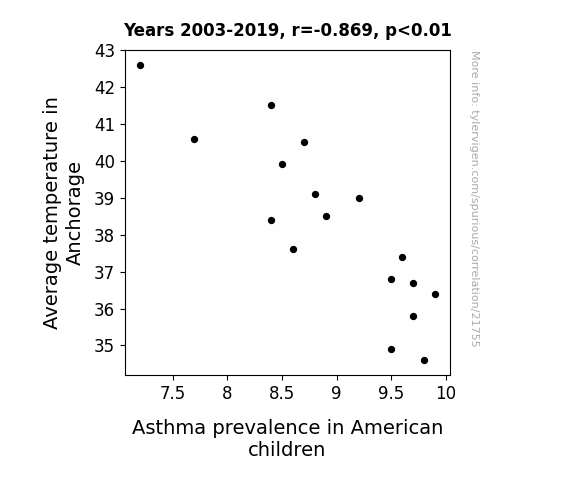 Years 2003-2019, r=-0.869, p<0.01

Average temperature in Anchorage

43
42
41
40
39
38
37
36
35

7.5
8
8.5
9
9.5
10

Asthma prevalence in American children

More info: tylervigen.com/spurious/correlation/21755